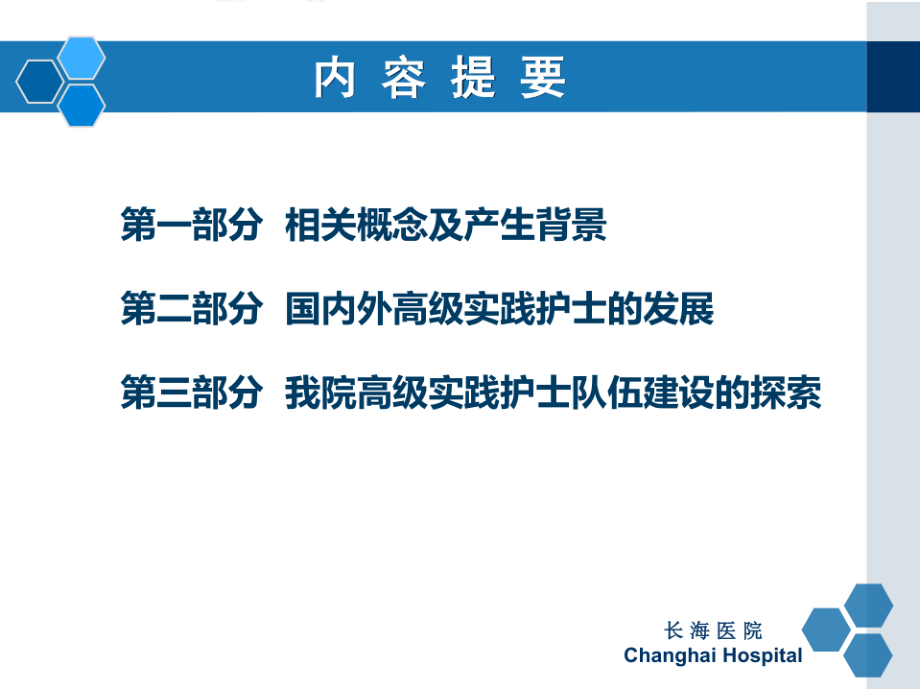 内 容 提 要

第一部分 相关概念及产生背景

第二部分 国内外高级实践护士的发展

第三部分 我院高级实践护士队伍建设的探索

长 海 医 院
Changhai Hospital